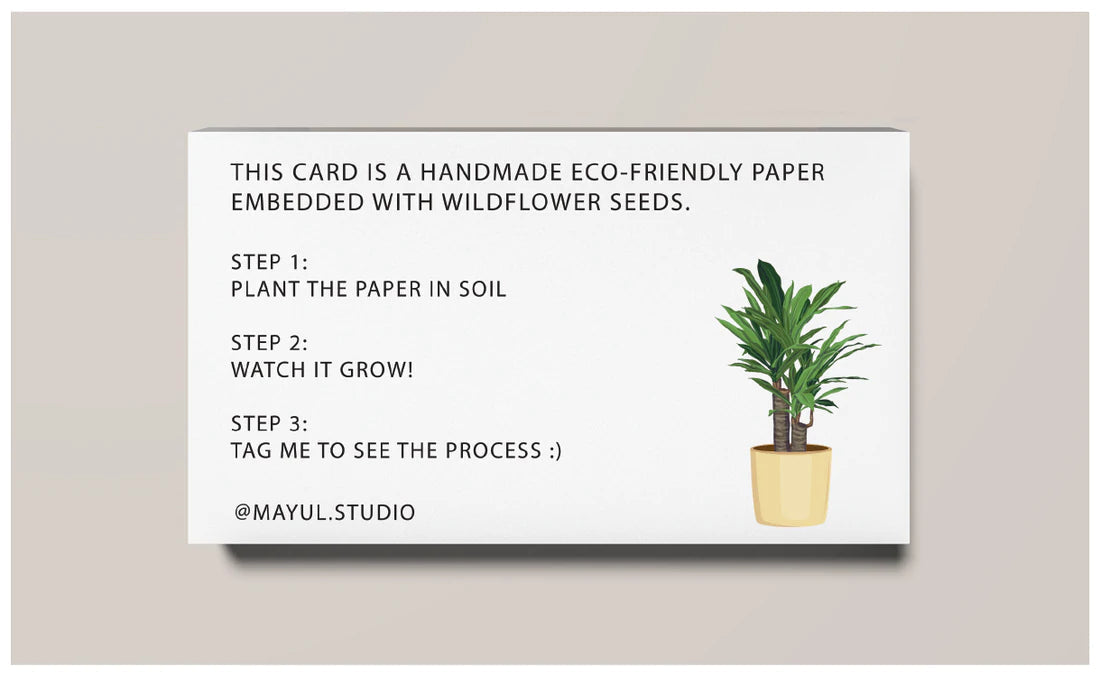 THIS CARD IS A HANDMADE ECO-FRIENDLY PAPER EMBEDDED WITH WILDFLOWER SEEDS.

STEP 1:
PLANT THE PAPER IN SOIL

STEP 2:
WATCH IT GROW!

STEP 3:
TAG ME TO SEE THE PROCESS :)

@MAYUL.STUDIO